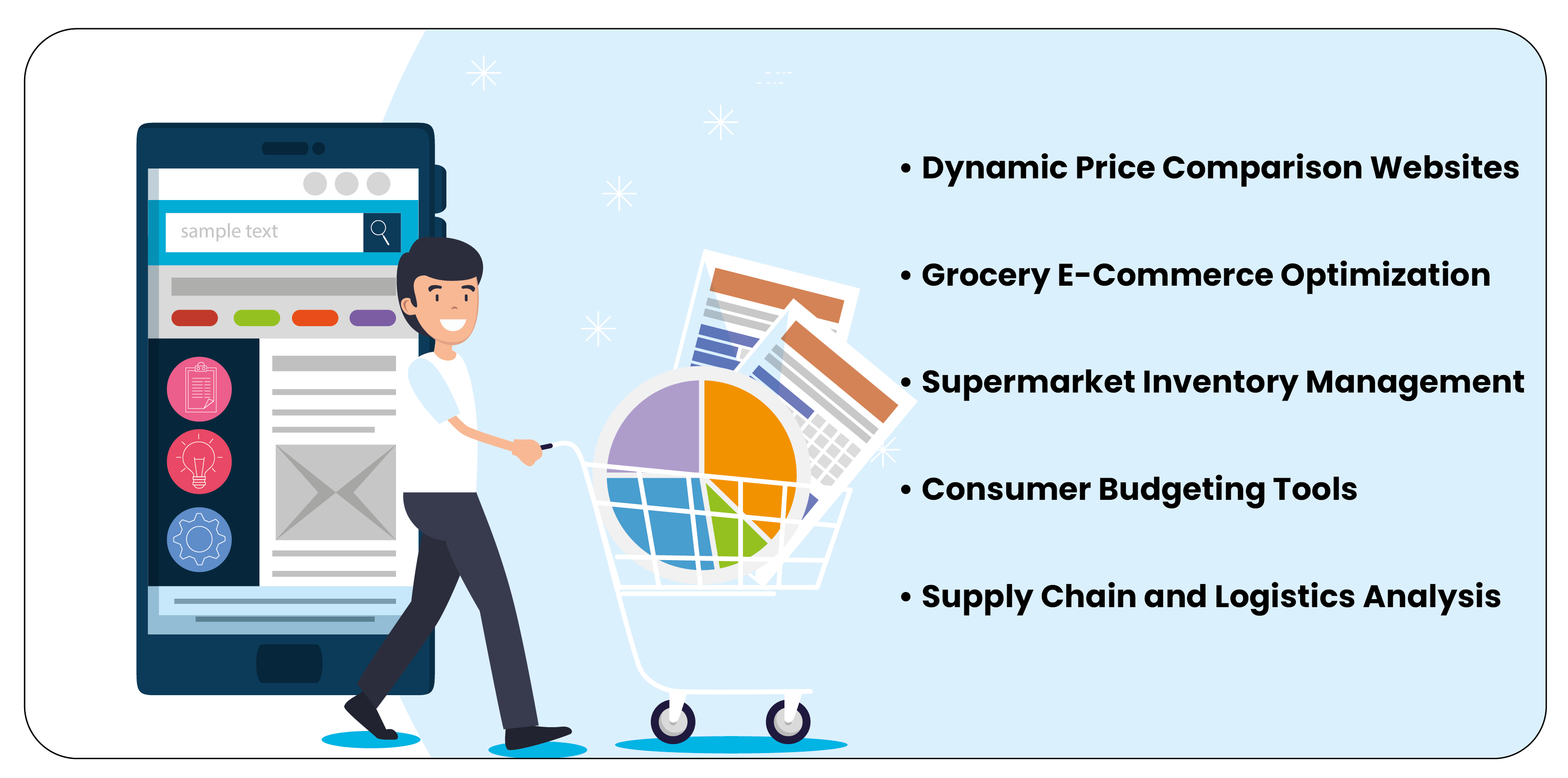 sample text

• Dynamic Price Comparison Websites

• Grocery E-Commerce Optimization

• Supermarket Inventory Management

• Consumer Budgeting Tools

• Supply Chain and Logistics Analysis